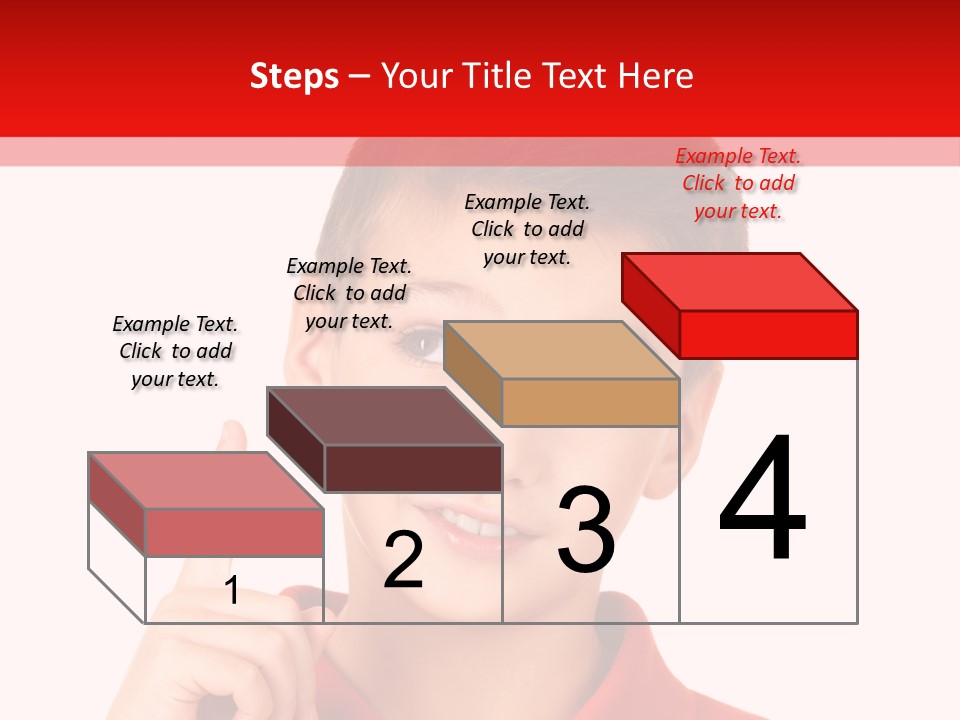 Steps – Your Title Text Here

Example Text. Click to add your text.

Example Text. Click to add your text.

Example Text. Click to add your text.

Example Text. Click to add your text.

1

2

3

4